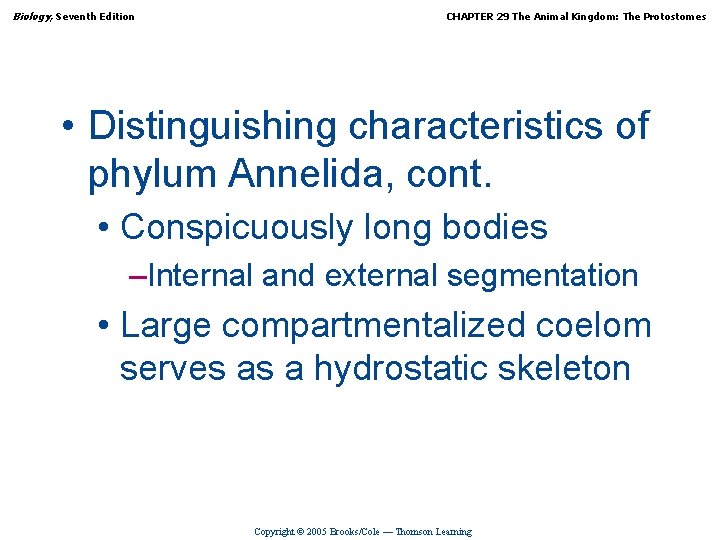 Biology, Seventh Edition

CHAPTER 29 The Animal Kingdom: The Protostomes

• Distinguishing characteristics of phylum Annelida, cont.

• Conspicuously long bodies

–Internal and external segmentation

• Large compartmentalized coelom serves as a hydrostatic skeleton

Copyright © 2005 Brooks/Cole — Thomson Learning